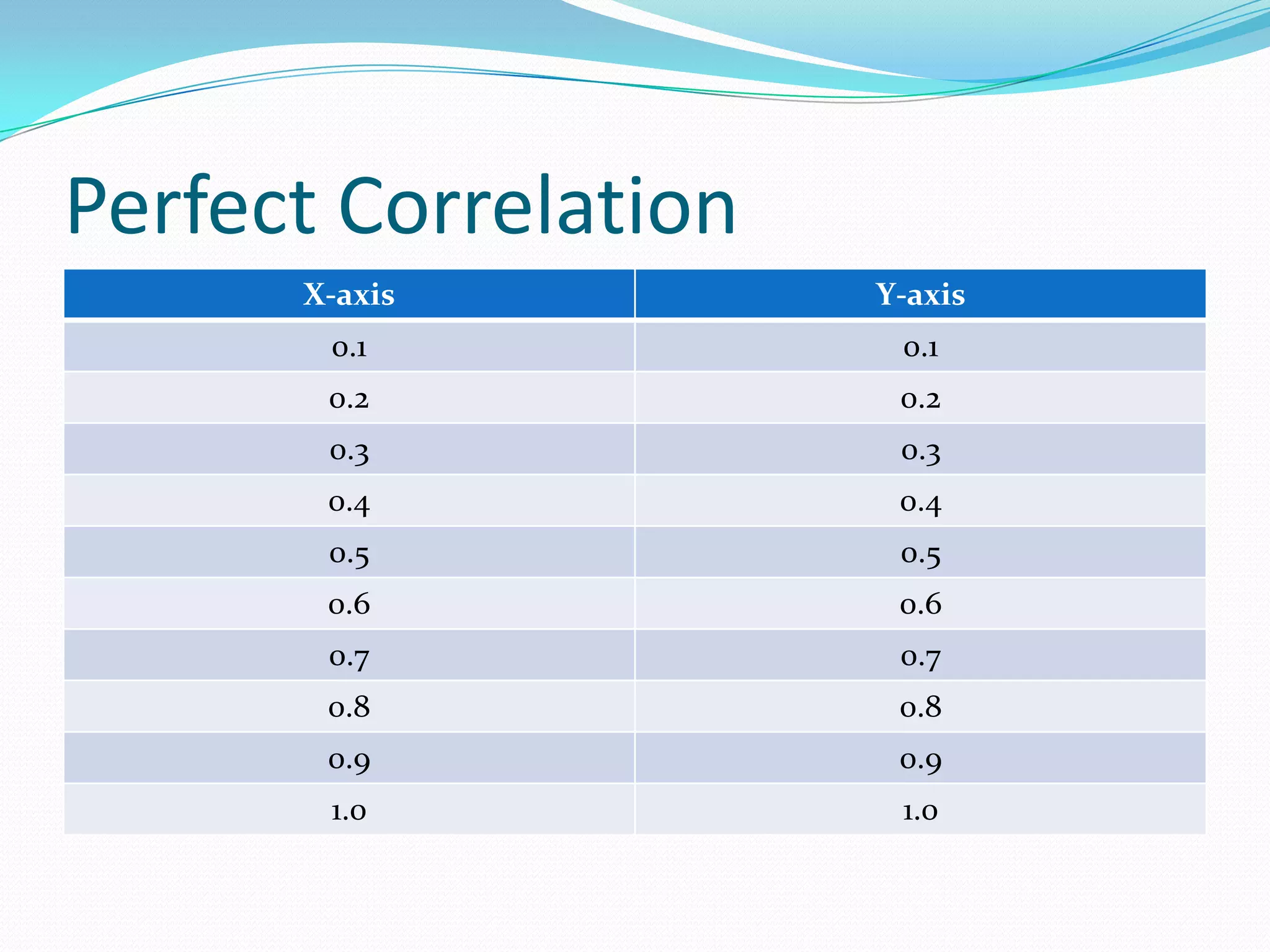 Perfect Correlation

| X-axis | Y-axis |
|---|---|
| 0.1 | 0.1 |
| 0.2 | 0.2 |
| 0.3 | 0.3 |
| 0.4 | 0.4 |
| 0.5 | 0.5 |
| 0.6 | 0.6 |
| 0.7 | 0.7 |
| 0.8 | 0.8 |
| 0.9 | 0.9 |
| 1.0 | 1.0 |